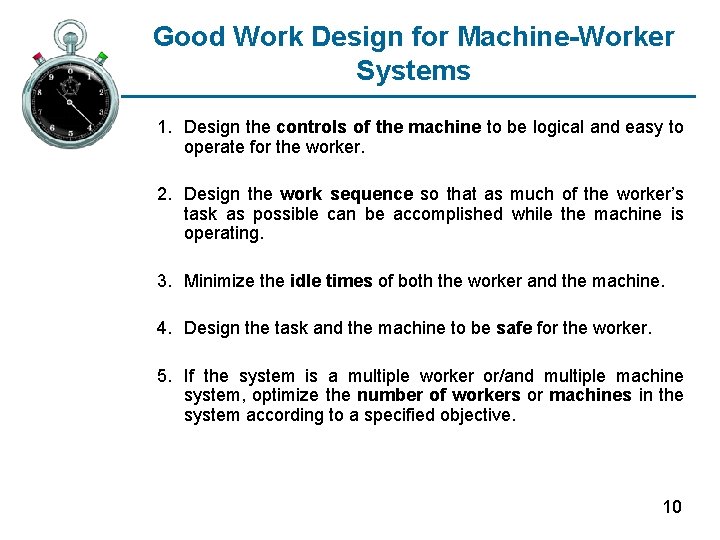 Good Work Design for Machine-Worker Systems

1. Design the controls of the machine to be logical and easy to operate for the worker.

2. Design the work sequence so that as much of the worker's task as possible can be accomplished while the machine is operating.

3. Minimize the idle times of both the worker and the machine.

4. Design the task and the machine to be safe for the worker.

5. If the system is a multiple worker or/and multiple machine system, optimize the number of workers or machines in the system according to a specified objective.

10